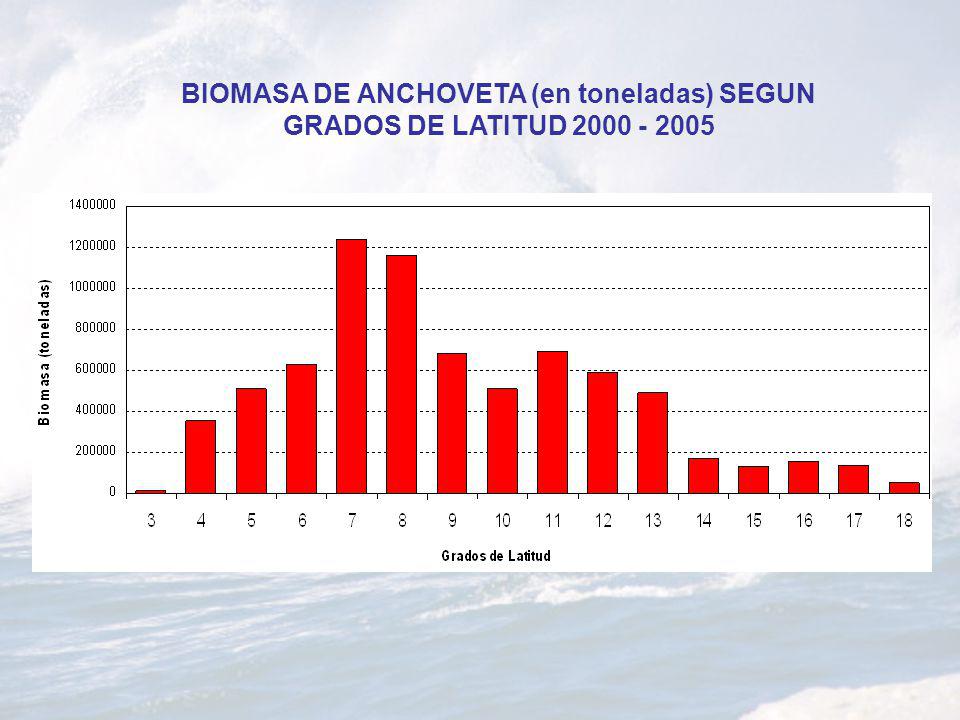 BIOMASA DE ANCHOVETA (en toneladas) SEGUN GRADOS DE LATITUD 2000 - 2005

Biomasa (toneladas)

1400000
1200000
1000000
800000
600000
400000
200000
0

3 4 5 6 7 8 9 10 11 12 13 14 15 16 17 18

Grados de Latitud